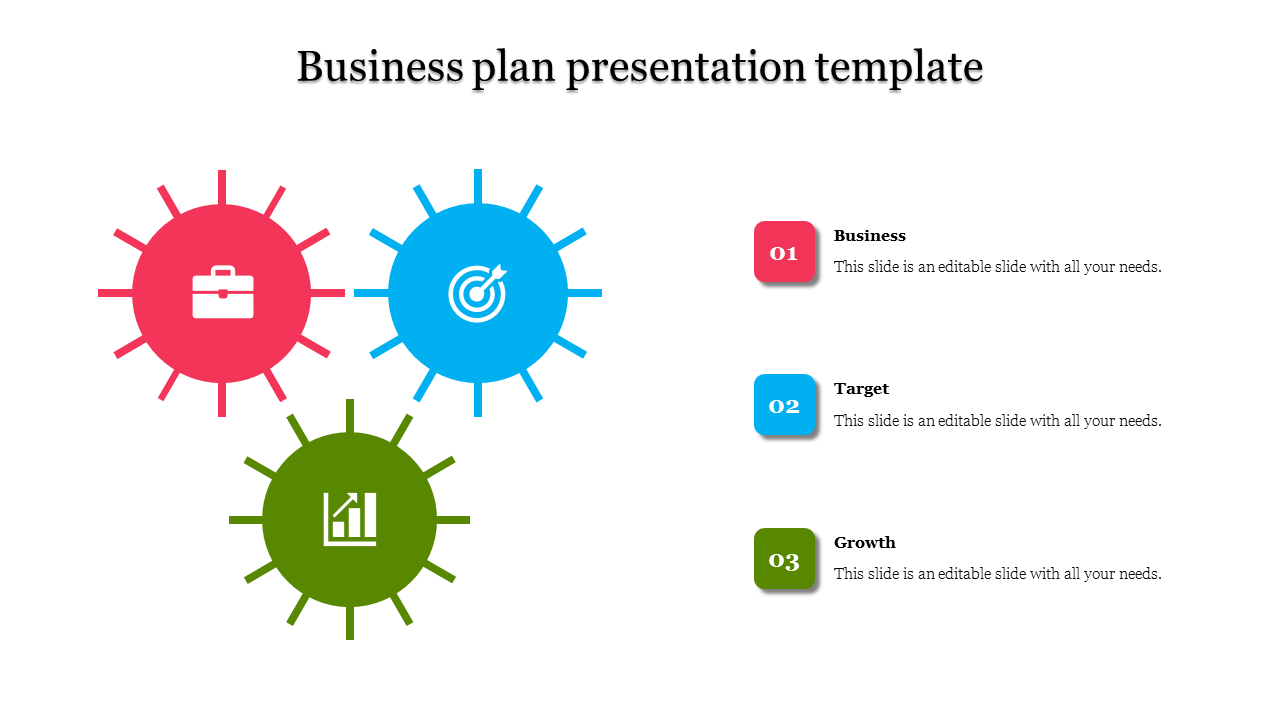 Business plan presentation template

01

Business

This slide is an editable slide with all your needs.

02

Target

This slide is an editable slide with all your needs.

03

Growth

This slide is an editable slide with all your needs.